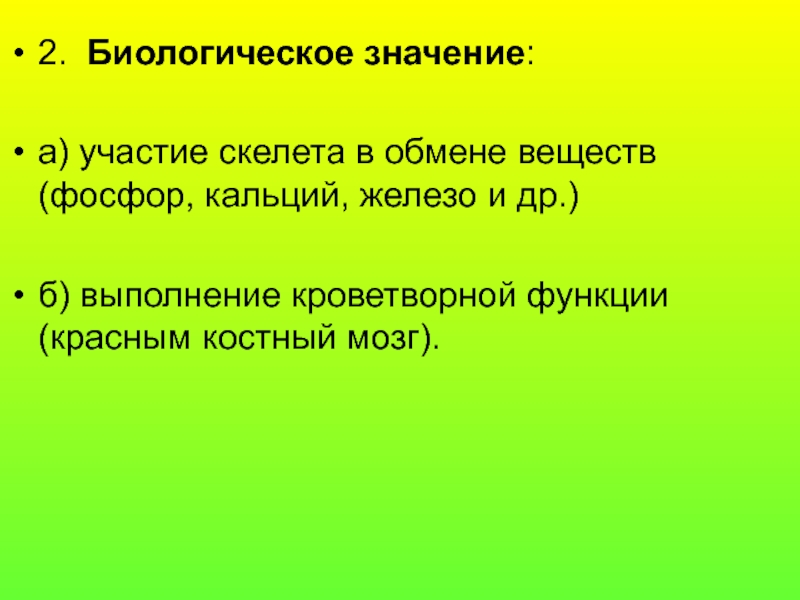 • 2. Биологическое значение:

• а) участие скелета в обмене веществ (фосфор, кальций, железо и др.)

• б) выполнение кроветворной функции (красным костный мозг).